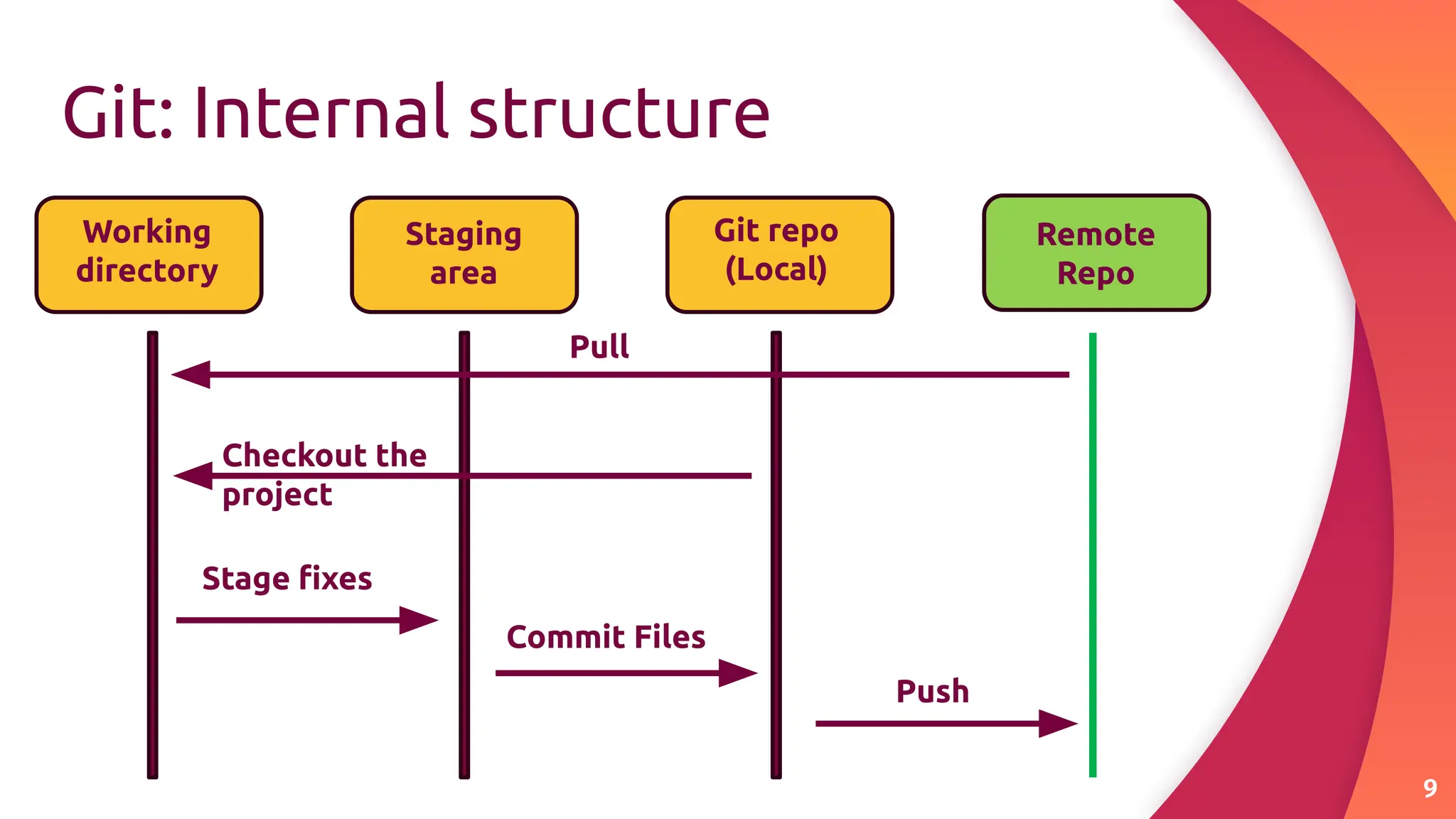 Git: Internal structure

Working directory

Staging area

Git repo (Local)

Remote Repo

Pull

Checkout the project

Stage fixes

Commit Files

Push

9